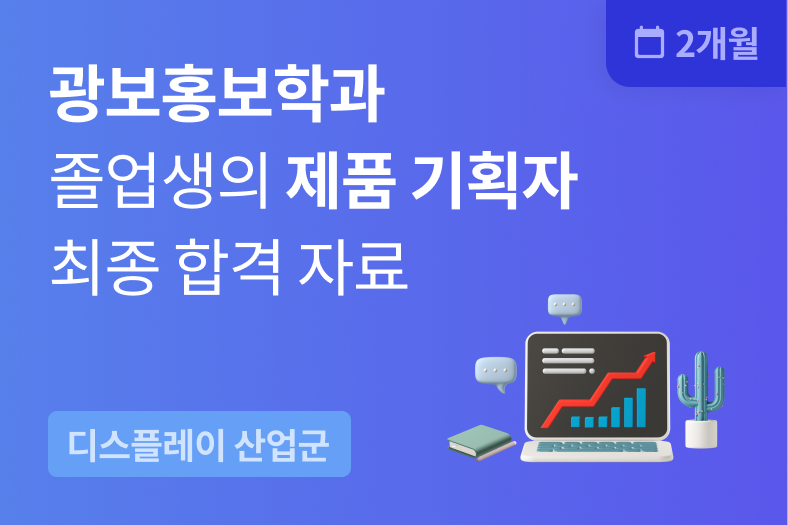 2개월

광보홍보학과
졸업생의 제품 기획자
최종 합격 자료

디스플레이 산업군